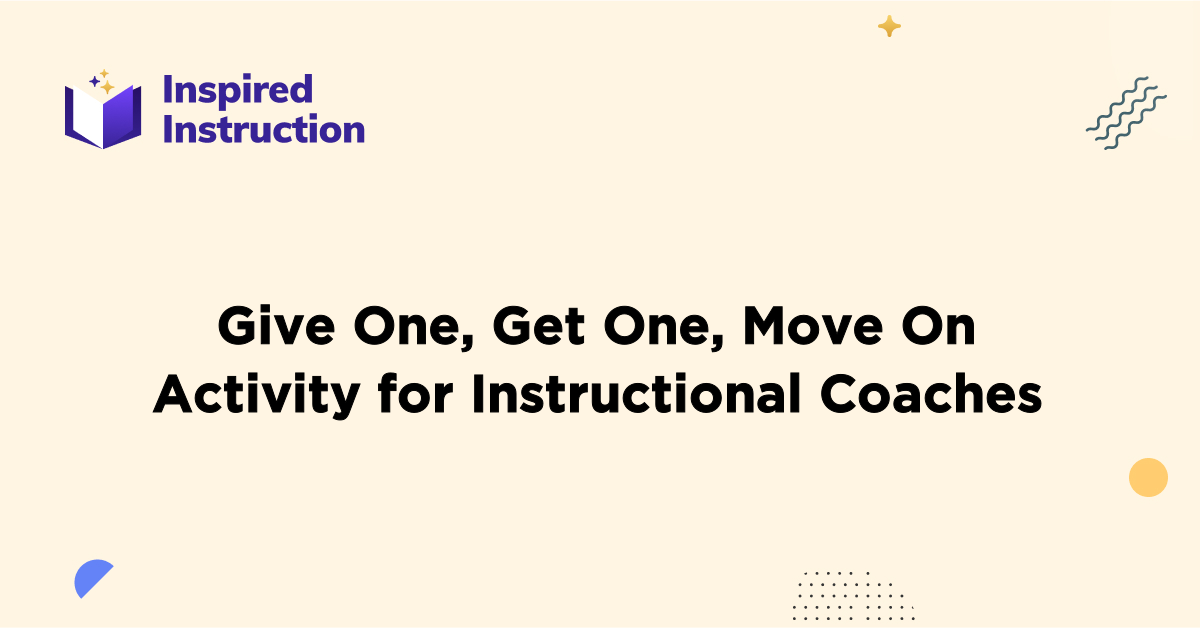 Inspired Instruction

Give One, Get One, Move On Activity for Instructional Coaches